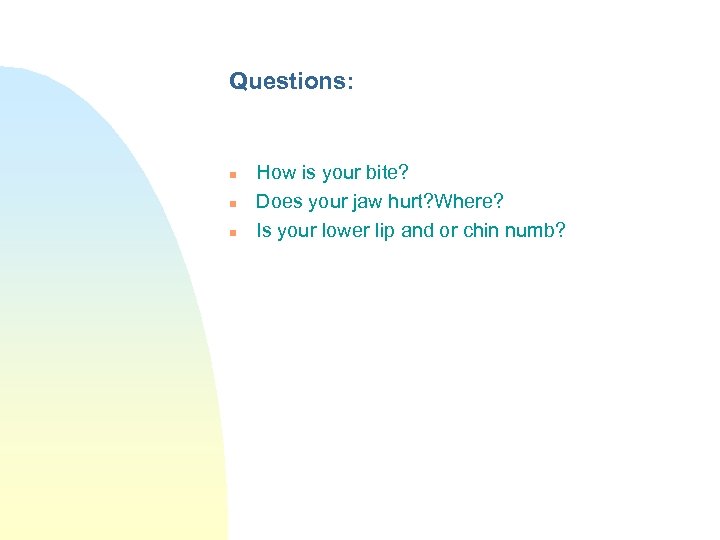 Questions:

- How is your bite?
- Does your jaw hurt?Where?
- Is your lower lip and or chin numb?